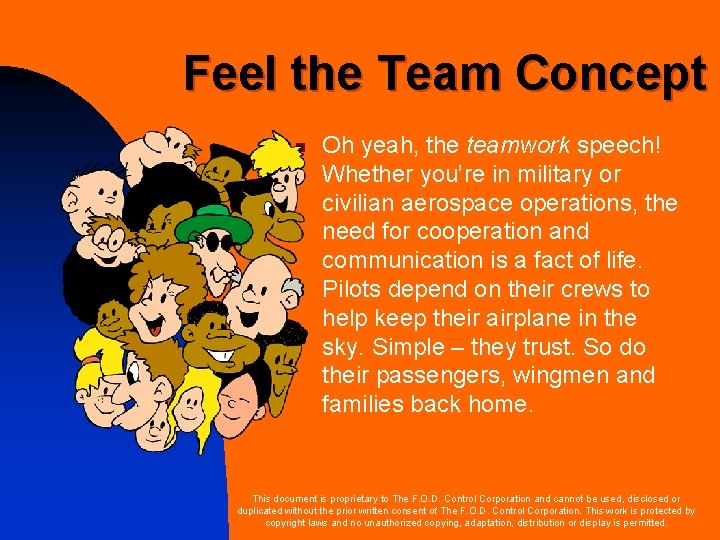 Feel the Team Concept

Oh yeah, the teamwork speech! Whether you're in military or civilian aerospace operations, the need for cooperation and communication is a fact of life. Pilots depend on their crews to help keep their airplane in the sky. Simple – they trust. So do their passengers, wingmen and families back home.

This document is proprietary to The F.O.D. Control Corporation and cannot be used, disclosed or duplicated without the prior written consent of The F.O.D. Control Corporation. This work is protected by copyright laws and no unauthorized copying, adaptation, distribution or display is permitted.